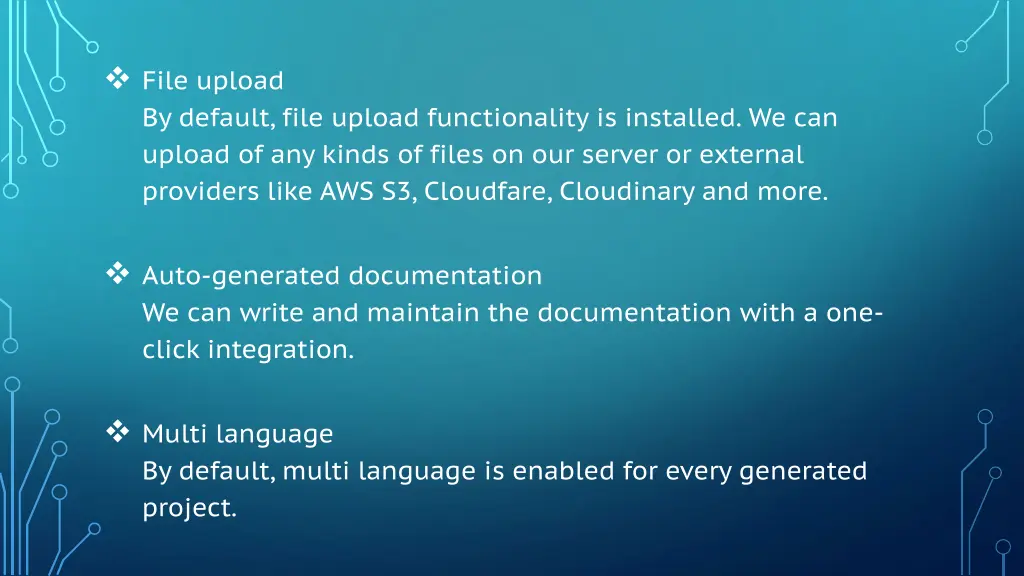 ❖ File upload
By default, file upload functionality is installed. We can upload of any kinds of files on our server or external providers like AWS S3, Cloudfare, Cloudinary and more.

❖ Auto-generated documentation
We can write and maintain the documentation with a one-click integration.

❖ Multi language
By default, multi language is enabled for every generated project.